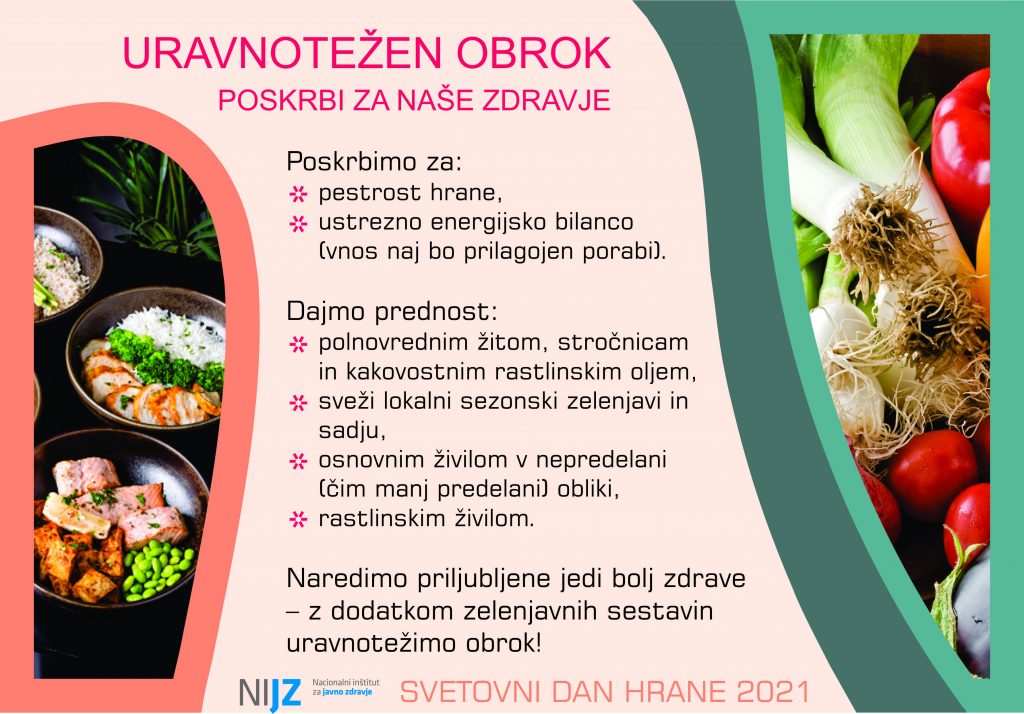 URAVNOTEŽEN OBROK
POSKRBI ZA NAŠE ZDRAVJE

Poskrbimo za:
pestrost hrane,
ustrezno energijsko bilanco (vnos naj bo prilagojen porabi).

Dajmo prednost:
polnovrednim žitom, stročnicam in kakovostnim rastlinskim oljem,
sveži lokalni sezonski zelenjavi in sadju,
osnovnim živilom v nepredelani (čim manj predelani) obliki,
rastlinskim živilom.

Naredimo priljubljene jedi bolj zdrave – z dodatkom zelenjavnih sestavin uravnotežimo obrok!

NIJZ Nacionalni inštitut za javno zdravje
SVETOVNI DAN HRANE 2021